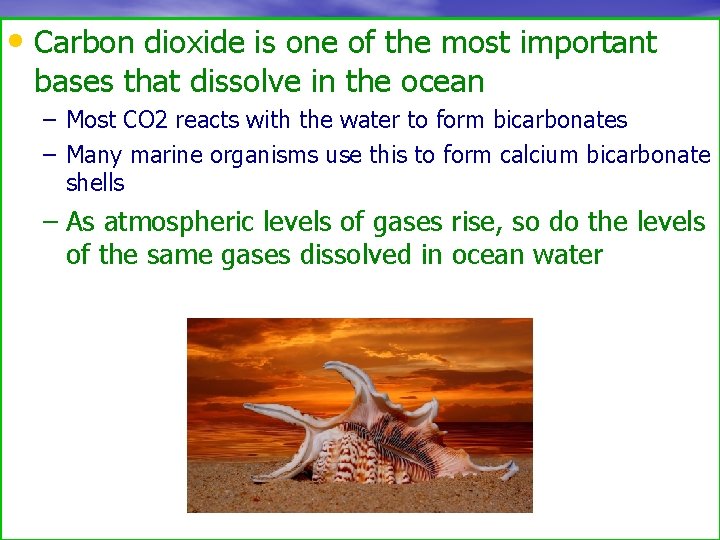 • Carbon dioxide is one of the most important bases that dissolve in the ocean

– Most CO2 reacts with the water to form bicarbonates

– Many marine organisms use this to form calcium bicarbonate shells

– As atmospheric levels of gases rise, so do the levels of the same gases dissolved in ocean water